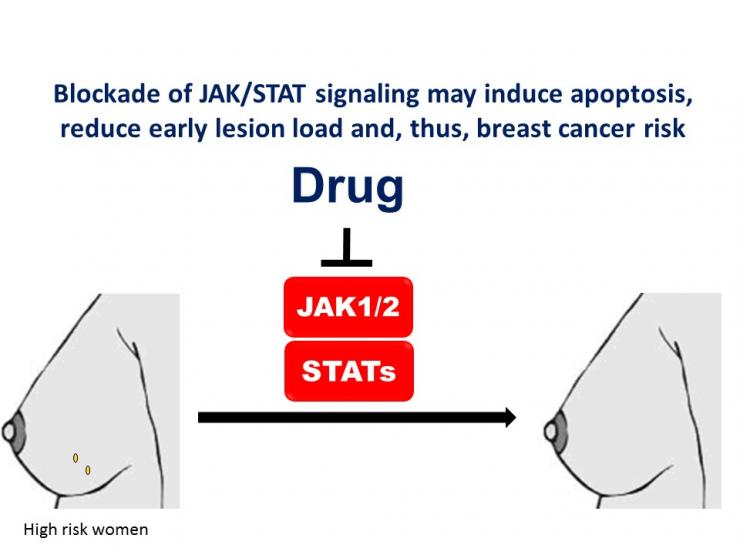 Blockade of JAK/STAT signaling may induce apoptosis, reduce early lesion load and, thus, breast cancer risk

Drug

JAK1/2

STATs

High risk women